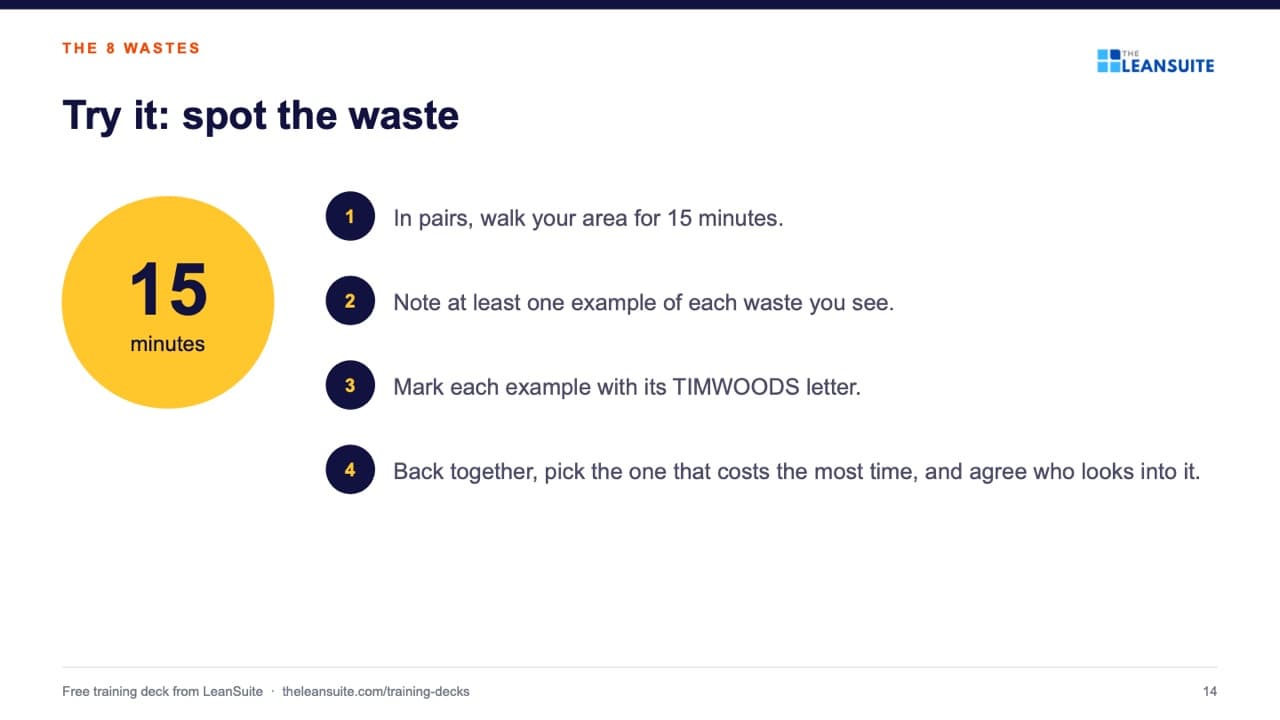 THE 8 WASTES

THE LEANSUITE

Try it: spot the waste

15
minutes

1 In pairs, walk your area for 15 minutes.

2 Note at least one example of each waste you see.

3 Mark each example with its TIMWOODS letter.

4 Back together, pick the one that costs the most time, and agree who looks into it.

Free training deck from LeanSuite · theleansuite.com/training-decks

14